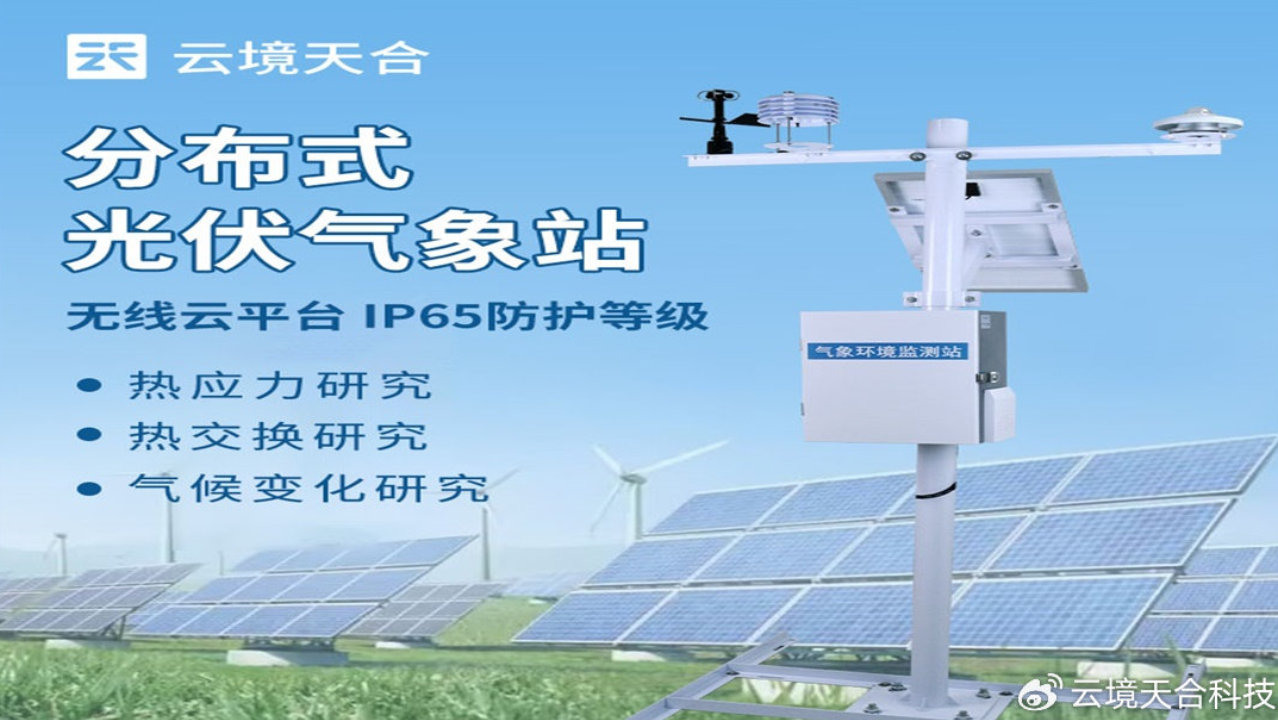 云境天合

分布式
光伏气象站

无线云平台 IP65防护等级

• 热应力研究
• 热交换研究
• 气候变化研究

气象环境监测站

云境天合科技